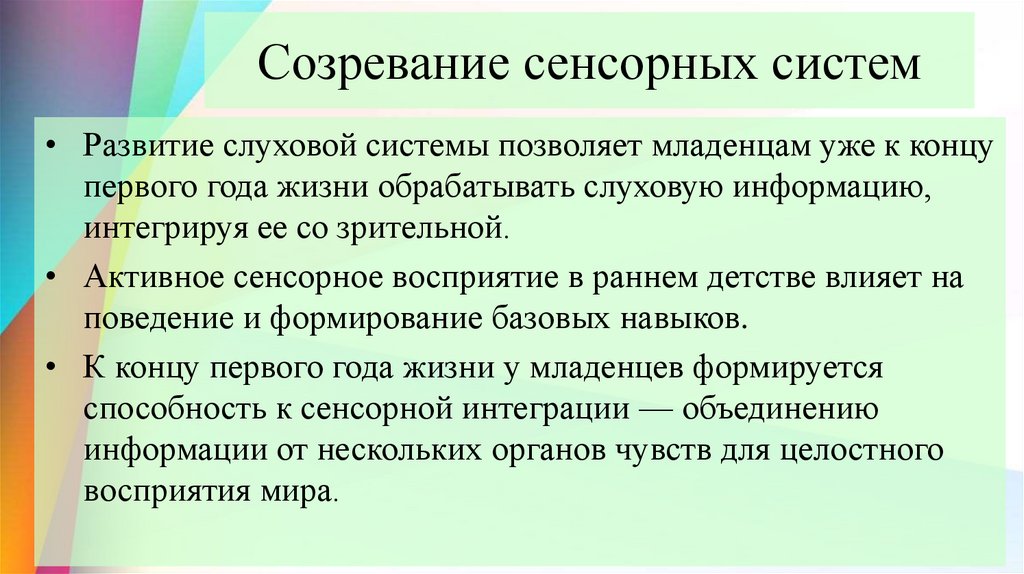 Созревание сенсорных систем

• Развитие слуховой системы позволяет младенцам уже к концу первого года жизни обрабатывать слуховую информацию, интегрируя ее со зрительной.

• Активное сенсорное восприятие в раннем детстве влияет на поведение и формирование базовых навыков.

• К концу первого года жизни у младенцев формируется способность к сенсорной интеграции — объединению информации от нескольких органов чувств для целостного восприятия мира.